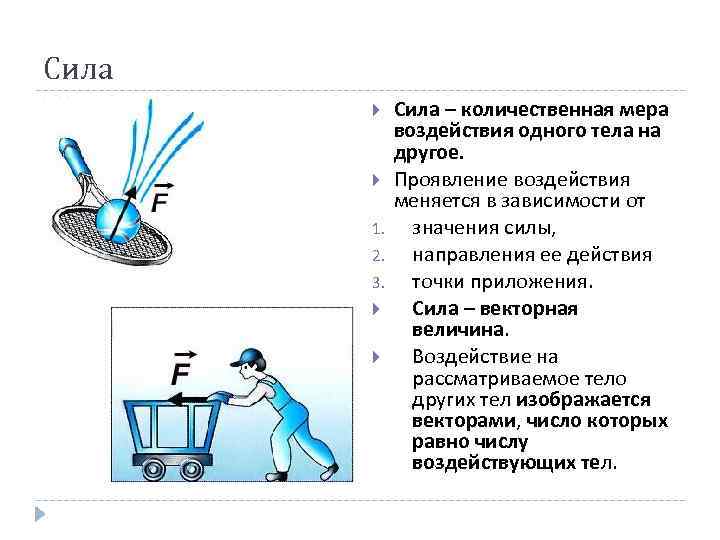 Сила

$\vec{F}$

$\vec{F}$

Сила – количественная мера воздействия одного тела на другое.

Проявление воздействия меняется в зависимости от

1. значения силы,
2. направления ее действия
3. точки приложения.

Сила – векторная величина.

Воздействие на рассматриваемое тело других тел изображается векторами, число которых равно числу воздействующих тел.